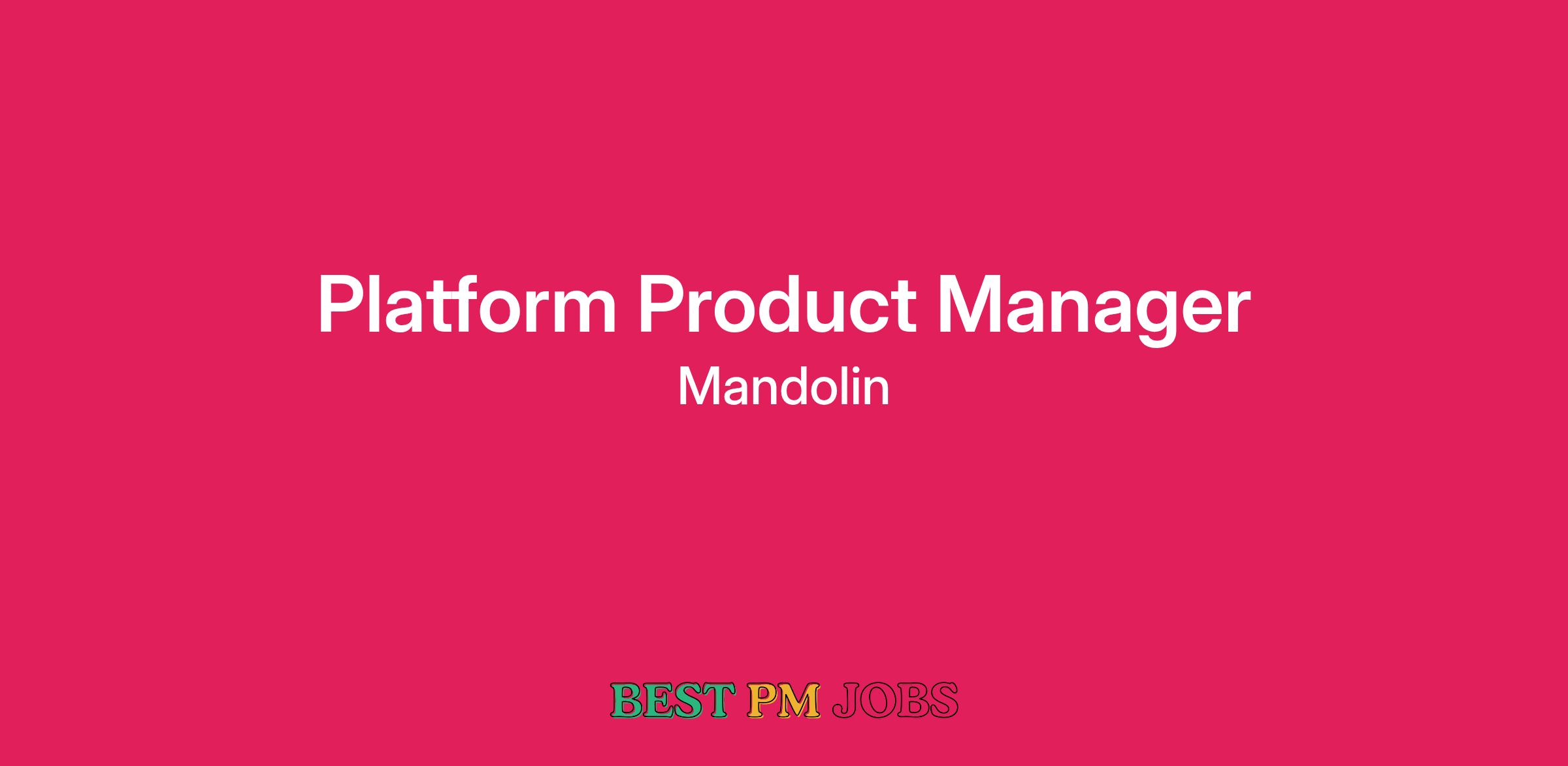 Platform Product Manager

Mandolin

BEST PM JOBS